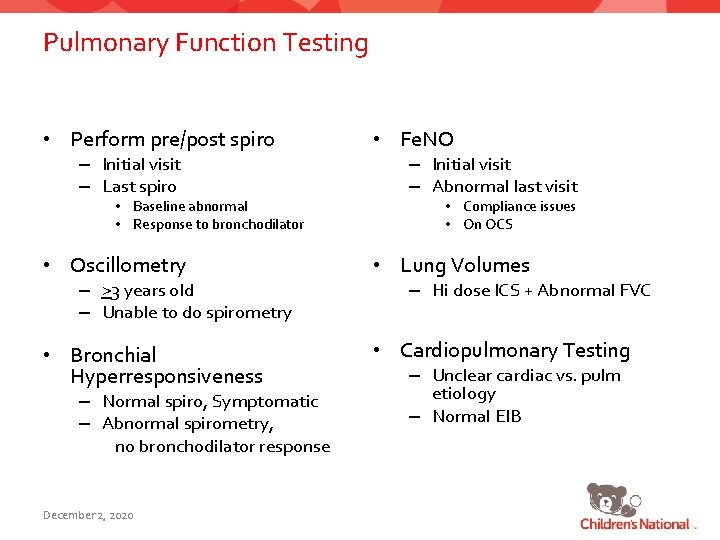 Pulmonary Function Testing

• Perform pre/post spiro
  – Initial visit
  – Last spiro
    • Baseline abnormal
    • Response to bronchodilator

• Oscillometry
  – $\geq$3 years old
  – Unable to do spirometry

• Bronchial Hyperresponsiveness
  – Normal spiro, Symptomatic
  – Abnormal spirometry, no bronchodilator response

• FeNO
  – Initial visit
  – Abnormal last visit
    • Compliance issues
    • On OCS

• Lung Volumes
  – Hi dose ICS + Abnormal FVC

• Cardiopulmonary Testing
  – Unclear cardiac vs. pulm etiology
  – Normal EIB

December 2, 2020

Children's National